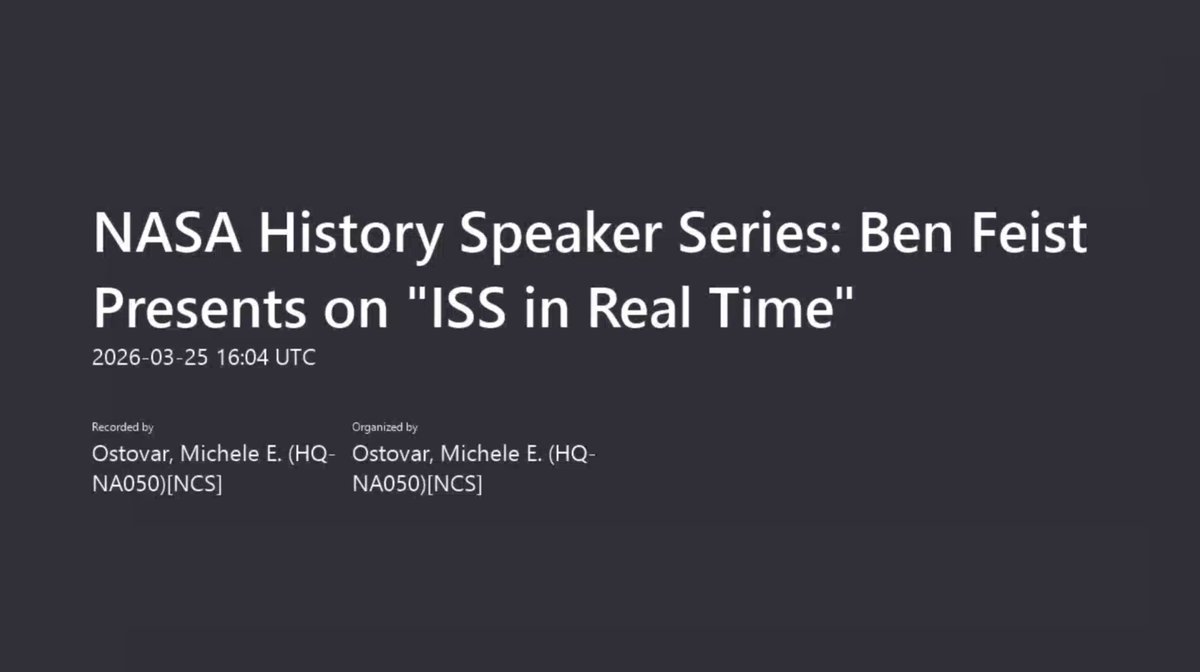 NASA History Speaker Series: Ben Feist Presents on "ISS in Real Time"
2026-03-25 16:04 UTC

Recorded by
Ostovar, Michele E. (HQ-NA050)[NCS]

Organized by
Ostovar, Michele E. (HQ-NA050)[NCS]